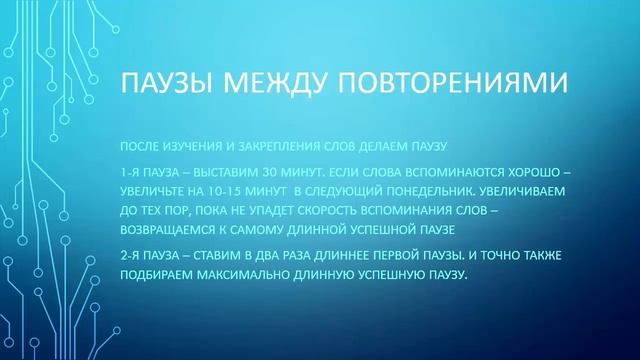 ПАУЗЫ МЕЖДУ ПОВТОРЕНИЯМИ

ПОСЛЕ ИЗУЧЕНИЯ И ЗАКРЕПЛЕНИЯ СЛОВ ДЕЛАЕМ ПАУЗУ

1-Я ПАУЗА – ВЫСТАВИМ 30 МИНУТ. ЕСЛИ СЛОВА ВСПОМИНАЮТСЯ ХОРОШО – УВЕЛИЧЬТЕ НА 10-15 МИНУТ В СЛЕДУЮЩИЙ ПОНЕДЕЛЬНИК. УВЕЛИЧИВАЕМ ДО ТЕХ ПОР, ПОКА НЕ УПАДЕТ СКОРОСТЬ ВСПОМИНАНИЯ СЛОВ – ВОЗВРАЩАЕМСЯ К САМОМУ ДЛИННОЙ УСПЕШНОЙ ПАУЗЕ

2-Я ПАУЗА – СТАВИМ В ДВА РАЗА ДЛИННЕЕ ПЕРВОЙ ПАУЗЫ. И ТОЧНО ТАКЖЕ ПОДБИРАЕМ МАКСИМАЛЬНО ДЛИННУЮ УСПЕШНУЮ ПАУЗУ.